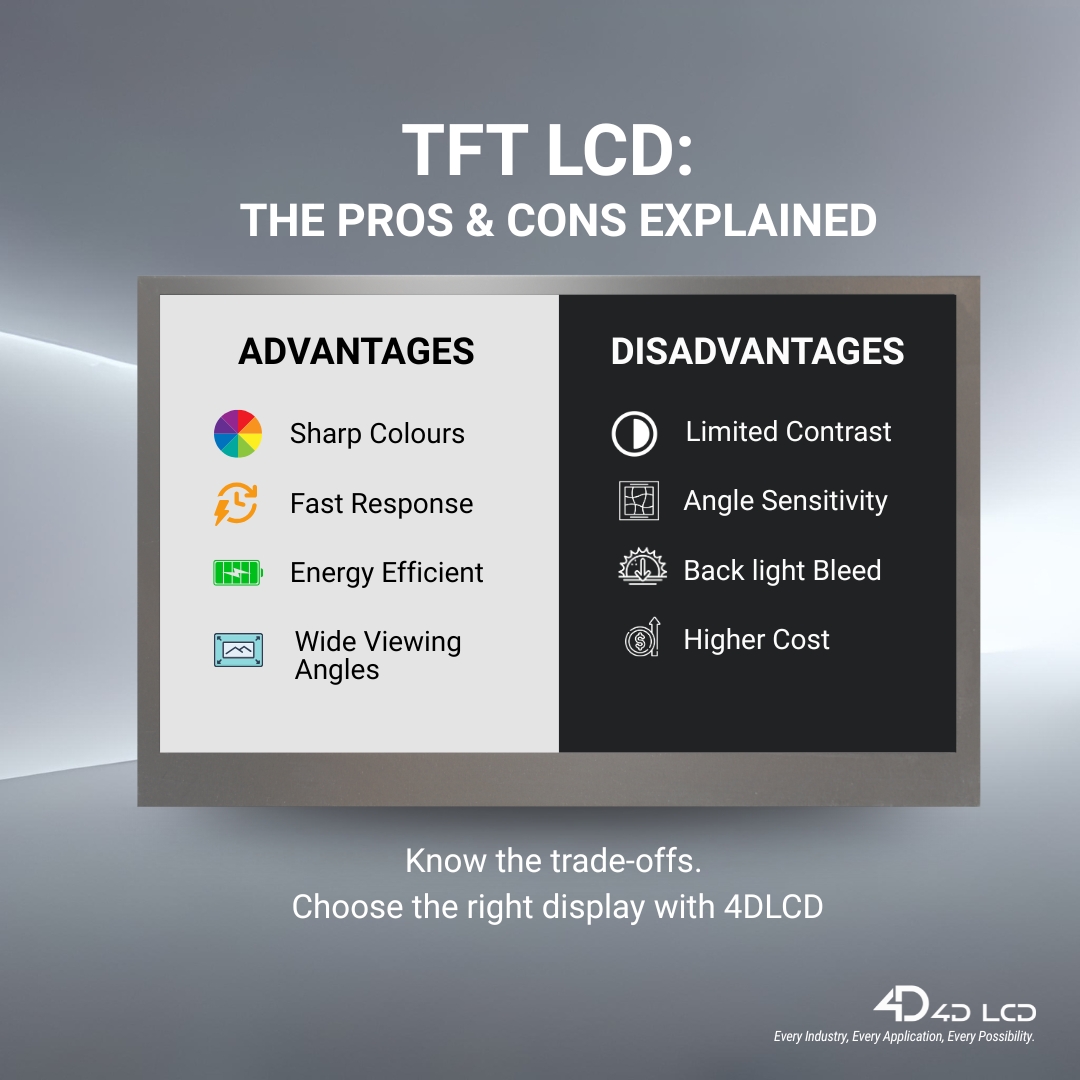 TFT LCD:
THE PROS & CONS EXPLAINED

ADVANTAGES

Sharp Colours

Fast Response

Energy Efficient

Wide Viewing Angles

DISADVANTAGES

Limited Contrast

Angle Sensitivity

Back light Bleed

Higher Cost

Know the trade-offs.
Choose the right display with 4DLCD

4D 4D LCD
Every Industry, Every Application, Every Possibility.